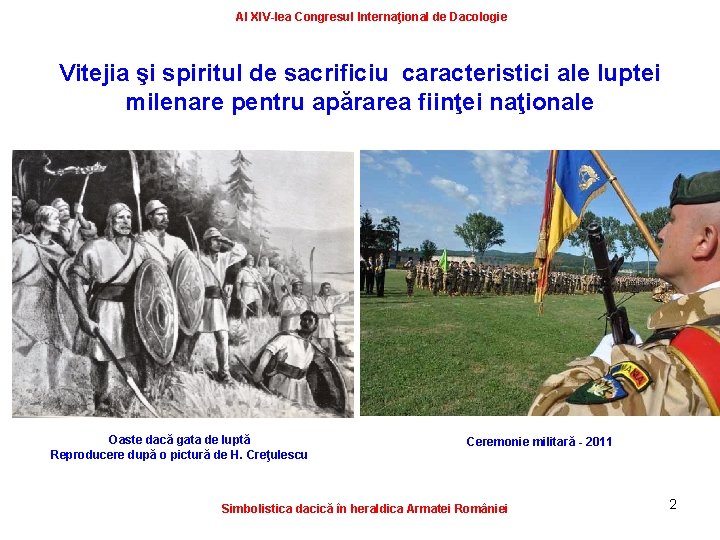 Al XIV-lea Congresul Internaţional de Dacologie

Vitejia şi spiritul de sacrificiu caracteristici ale luptei milenare pentru apărarea fiinţei naţionale

Oaste dacă gata de luptă
Reproducere după o pictură de H. Creţulescu

Ceremonie militară - 2011

Simbolistica dacică în heraldica Armatei României

2